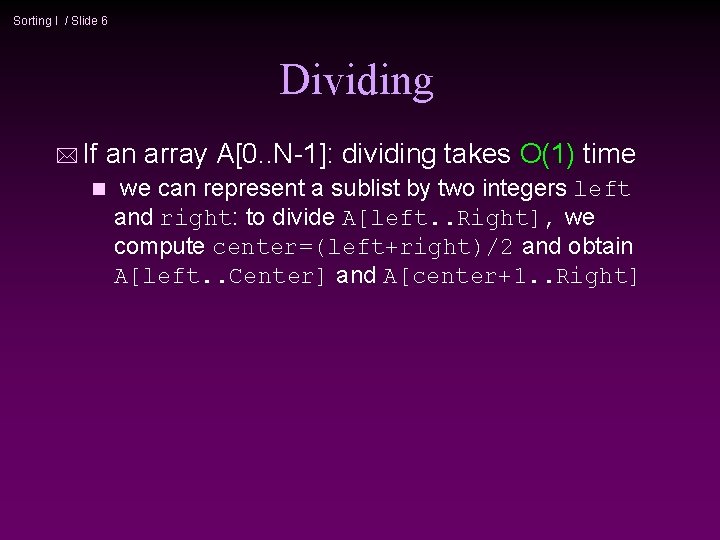 Sorting I / Slide 6

Dividing

If an array A[0..N-1]: dividing takes O(1) time

we can represent a sublist by two integers left and right: to divide A[left..Right], we compute center=(left+right)/2 and obtain A[left..Center] and A[center+1..Right]